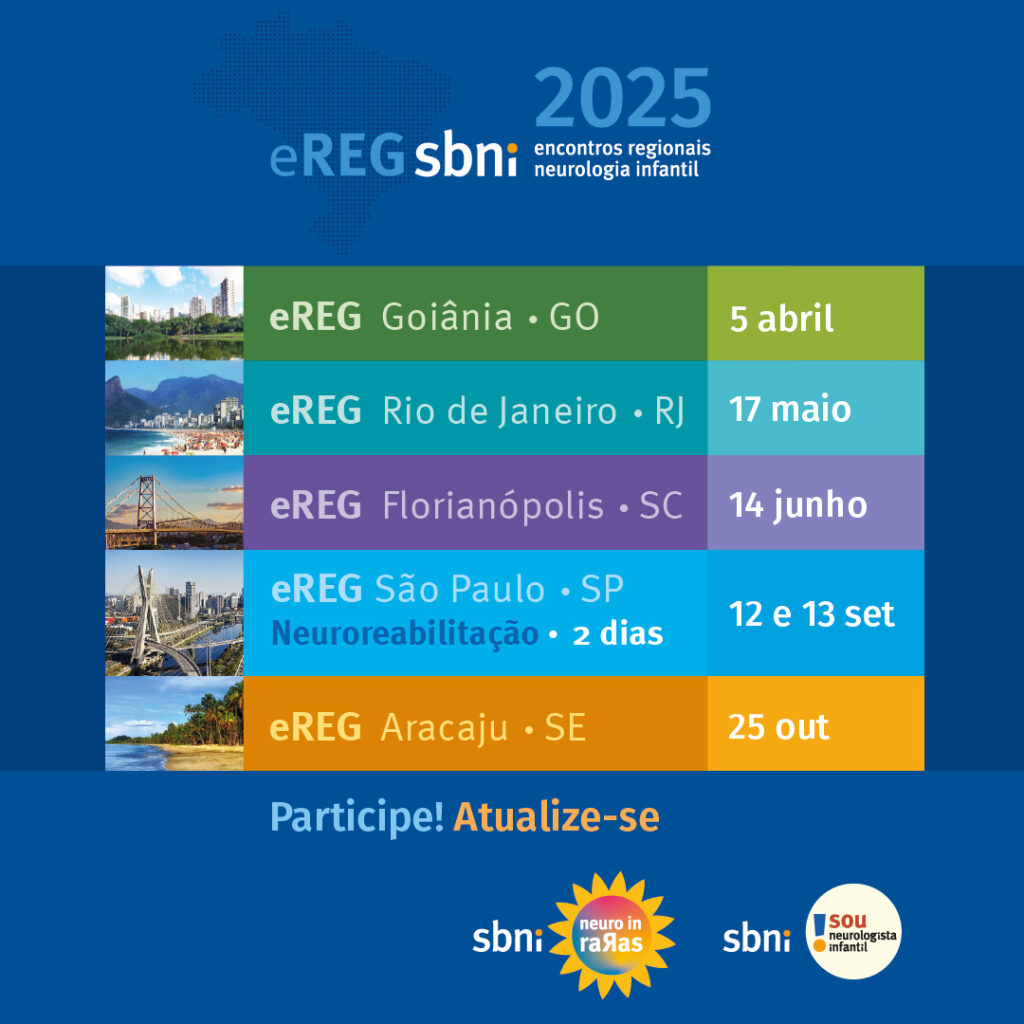 2025
eREG sbni encontros regionais neurologia infantil

| eREG Goiânia • GO | 5 abril |
|---|---|
| eREG Rio de Janeiro • RJ | 17 maio |
| eREG Florianópolis • SC | 14 junho |
| eREG São Paulo • SP Neuroreabilitação • 2 dias | 12 e 13 set |
| eREG Aracaju • SE | 25 out |

Participe! Atualize-se

sbni neuro in raRas

sbni sou neurologista infantil